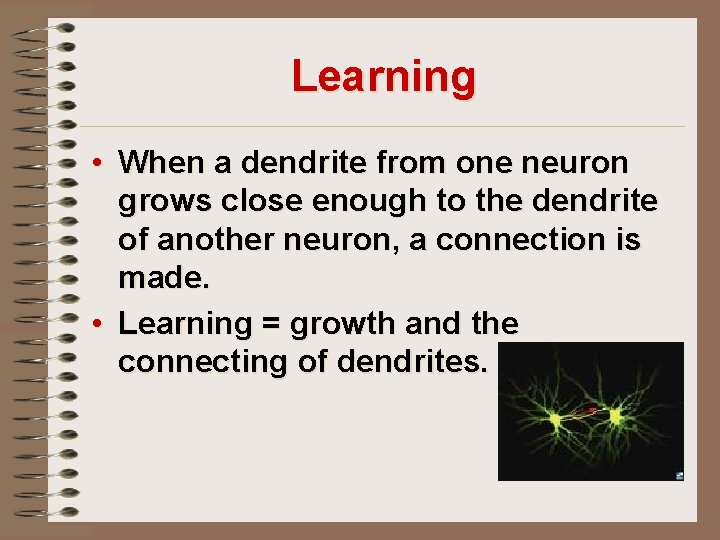 Learning

• When a dendrite from one neuron grows close enough to the dendrite of another neuron, a connection is made.

• Learning = growth and the connecting of dendrites.